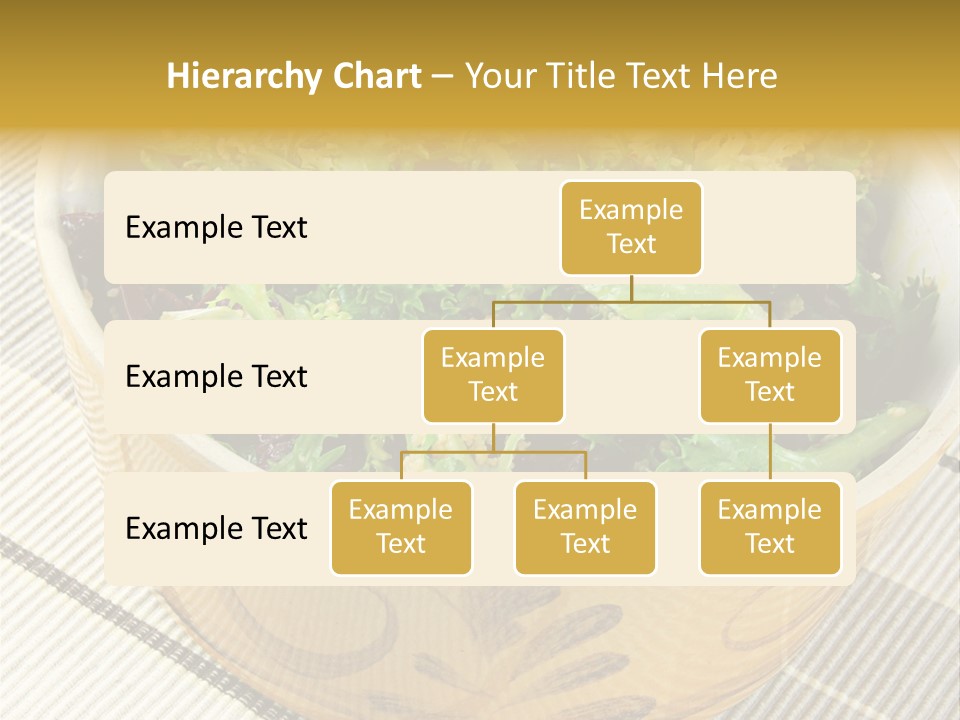 Hierarchy Chart – Your Title Text Here

Example Text

Example Text

Example Text

Example Text

Example Text

Example Text

Example Text

Example Text

Example Text